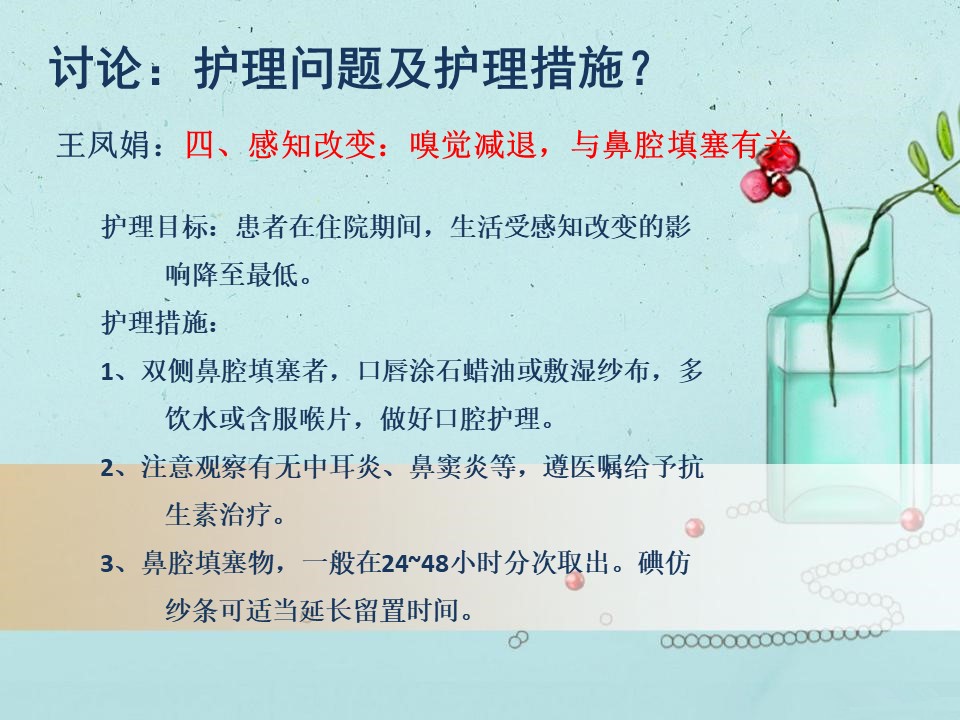 讨论：护理问题及护理措施？

王凤娟：四、感知改变：嗅觉减退，与鼻腔填塞有关

护理目标：患者在住院期间，生活受感知改变的影响降至最低。

护理措施：

1、双侧鼻腔填塞者，口唇涂石蜡油或敷湿纱布，多饮水或含服喉片，做好口腔护理。

2、注意观察有无中耳炎、鼻窦炎等，遵医嘱给予抗生素治疗。

3、鼻腔填塞物，一般在24~48小时分次取出。碘仿纱条可适当延长留置时间。